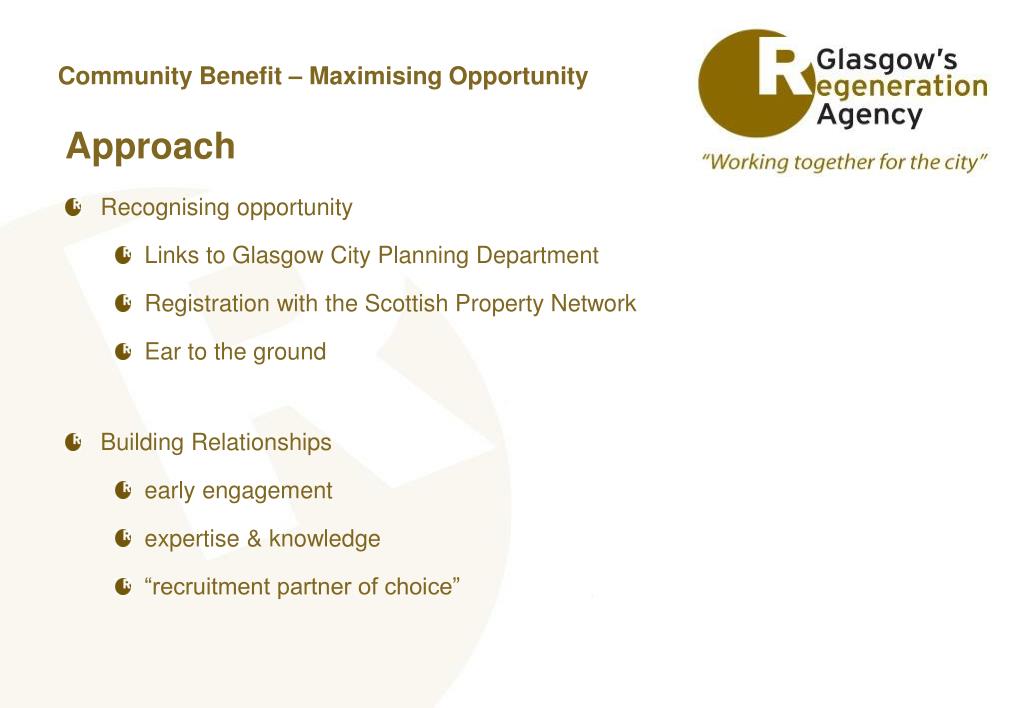 Community Benefit – Maximising Opportunity

Glasgow's Regeneration Agency

"Working together for the city"

Approach

Recognising opportunity

Links to Glasgow City Planning Department

Registration with the Scottish Property Network

Ear to the ground

Building Relationships

early engagement

expertise & knowledge

"recruitment partner of choice"